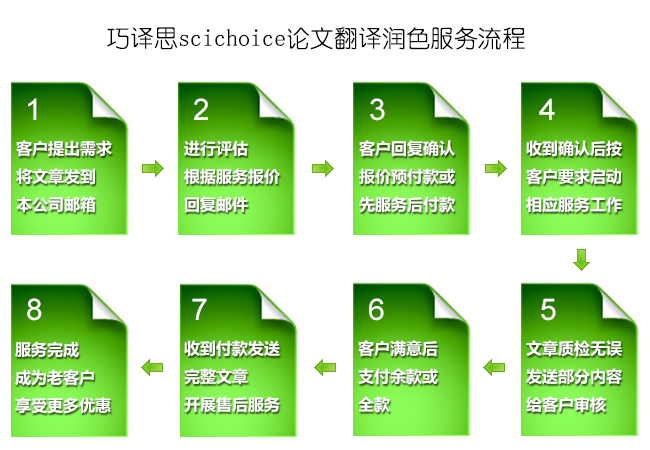 巧译思scichoice论文翻译润色服务流程

1
客户提出需求
将文章发到
本公司邮箱

2
进行评估
根据服务报价
回复邮件

3
客户回复确认
报价预付款或
先服务后付款

4
收到确认后按
客户要求启动
相应服务工作

5
文章质检无误
发送部分内容
给客户审核

6
客户满意后
支付余款或
全款

7
收到付款发送
完整文章
开展售后服务

8
服务完成
成为老客户
享受更多优惠